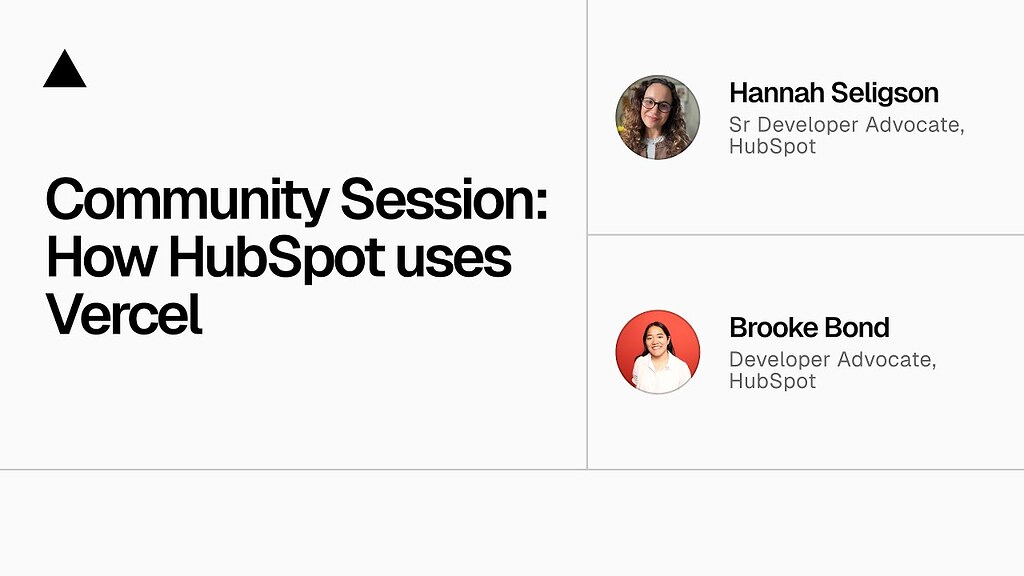 Community Session: How HubSpot uses Vercel

Hannah Seligson
Sr Developer Advocate, HubSpot

Brooke Bond
Developer Advocate, HubSpot